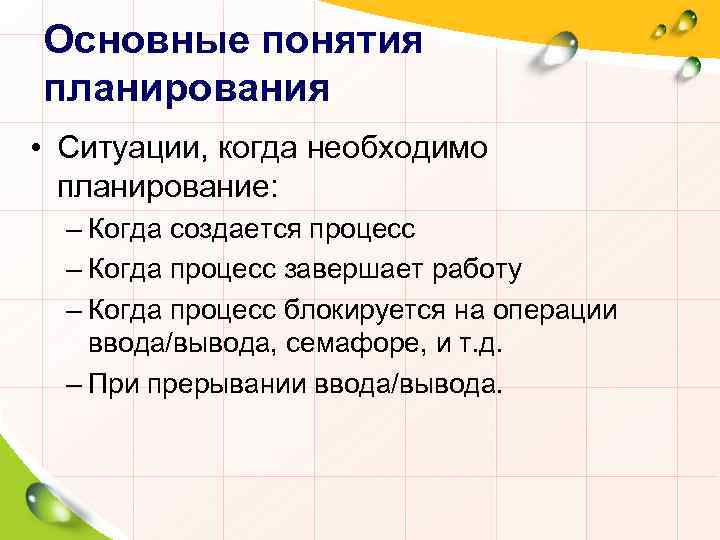 Основные понятия планирования

• Ситуации, когда необходимо планирование:

– Когда создается процесс

– Когда процесс завершает работу

– Когда процесс блокируется на операции ввода/вывода, семафоре, и т.д.

– При прерывании ввода/вывода.